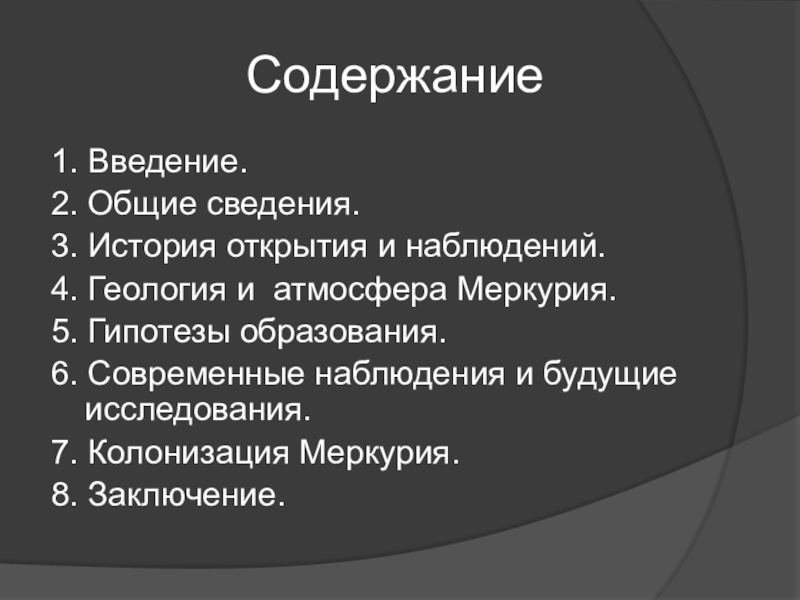 Содержание

1. Введение.
2. Общие сведения.
3. История открытия и наблюдений.
4. Геология и атмосфера Меркурия.
5. Гипотезы образования.
6. Современные наблюдения и будущие исследования.
7. Колонизация Меркурия.
8. Заключение.